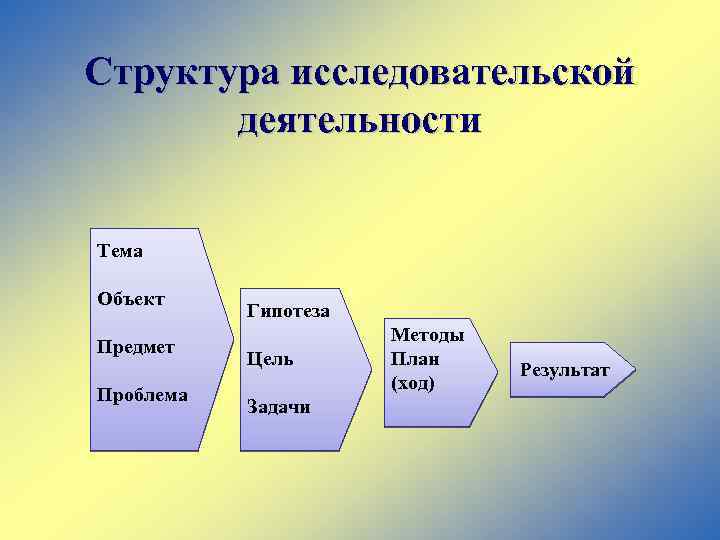 Структура исследовательской деятельности

Тема

Объект

Предмет

Проблема

Гипотеза

Цель

Задачи

Методы
План
(ход)

Результат